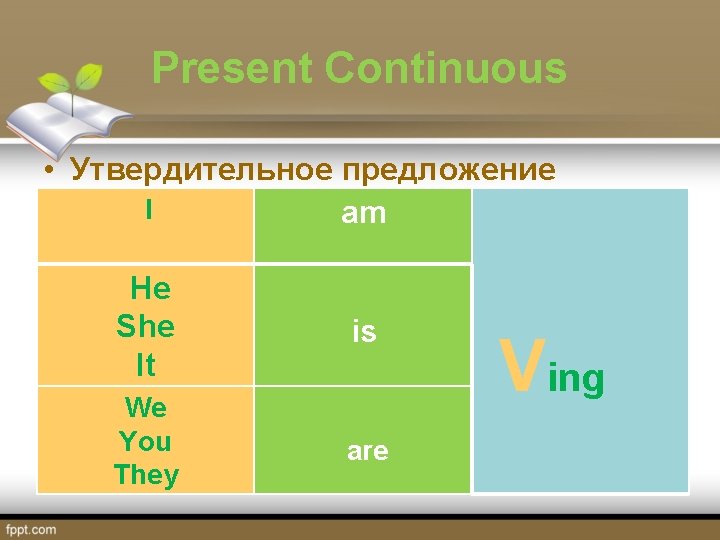 Present Continuous

• Утвердительное предложение

| I | am | Ving |
|---|---|---|
| He She It | is | |
| We You They | are | |

fppt.com